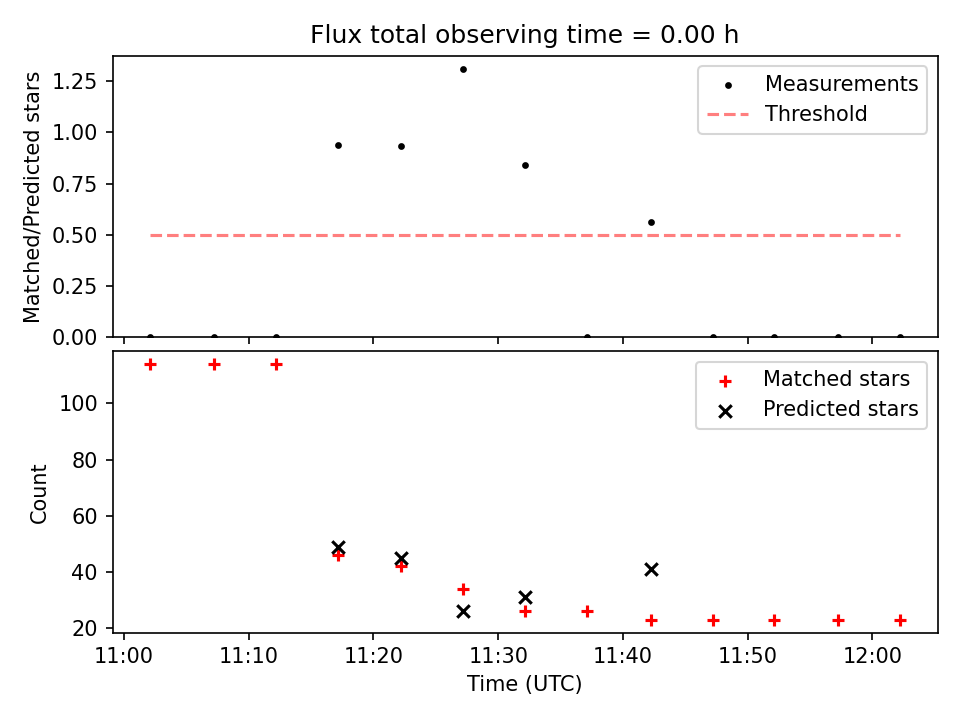 Flux total observing time = 0.00 h

Matched/Predicted stars

1.25
1.00
0.75
0.50
0.25
0.00

Measurements
Threshold

Count

100
80
60
40
20

Matched stars
Predicted stars

11:00
11:10
11:20
11:30
11:40
11:50
12:00

Time (UTC)